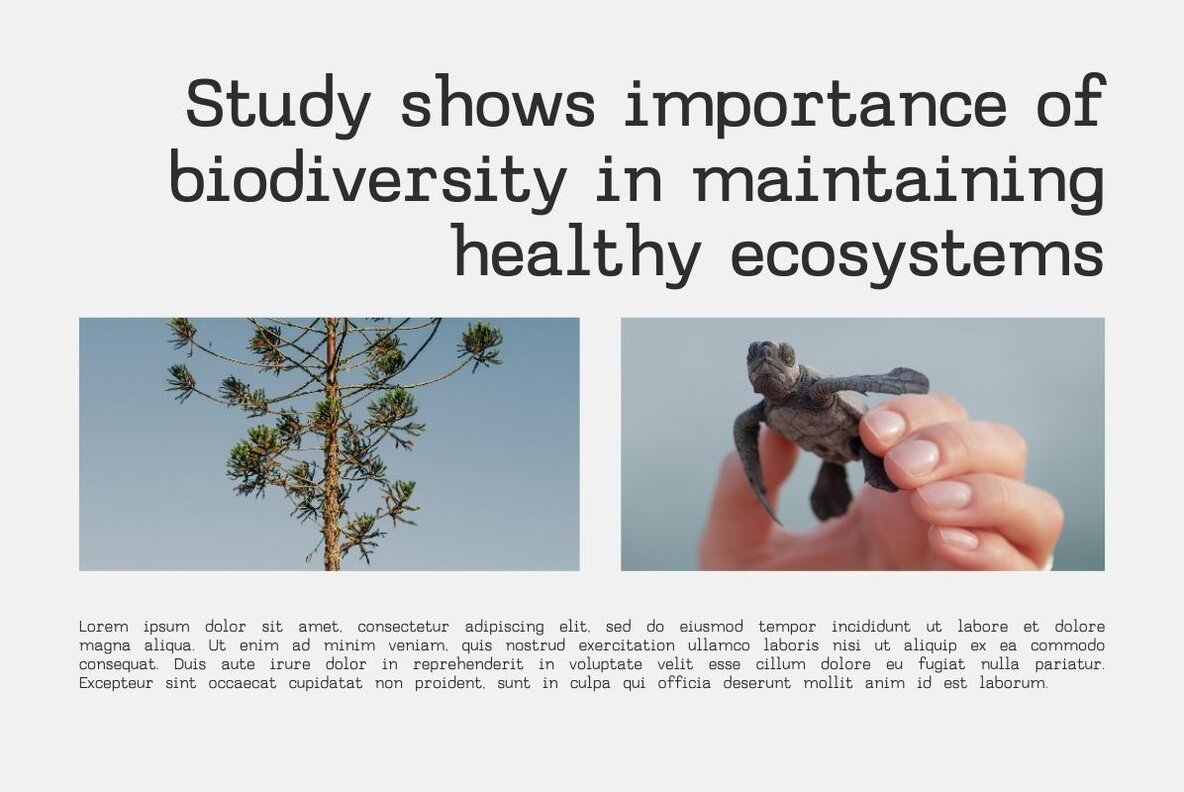 Study shows importance of biodiversity in maintaining healthy ecosystems

Lorem ipsum dolor sit amet, consectetur adipiscing elit, sed do eiusmod tempor incididunt ut labore et dolore magna aliqua. Ut enim ad minim veniam, quis nostrud exercitation ullamco laboris nisi ut aliquip ex ea commodo consequat. Duis aute irure dolor in reprehenderit in voluptate velit esse cillum dolore eu fugiat nulla pariatur. Excepteur sint occaecat cupidatat non proident, sunt in culpa qui officia deserunt mollit anim id est laborum.